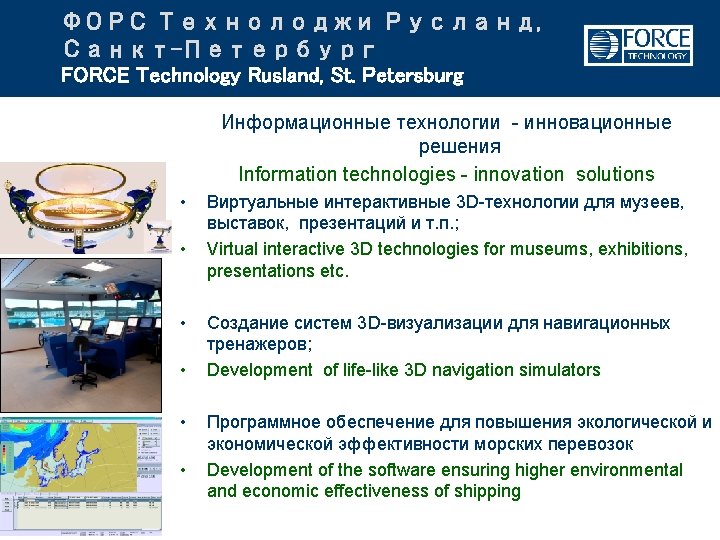 ФОРС Технолоджи Русланд, Санкт-Петербург
FORCE Technology Rusland, St. Petersburg

FORCE TECHNOLOGY

Информационные технологии - инновационные решения
Information technologies - innovation solutions

• Виртуальные интерактивные 3D-технологии для музеев, выставок, презентаций и т.п.;
• Virtual interactive 3D technologies for museums, exhibitions, presentations etc.

• Создание систем 3D-визуализации для навигационных тренажеров;
• Development of life-like 3D navigation simulators

• Программное обеспечение для повышения экологической и экономической эффективности морских перевозок
• Development of the software ensuring higher environmental and economic effectiveness of shipping